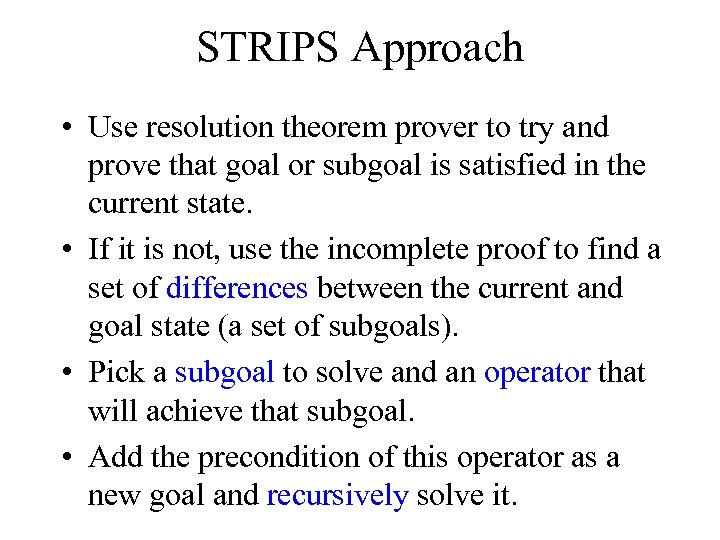 STRIPS Approach

• Use resolution theorem prover to try and prove that goal or subgoal is satisfied in the current state.

• If it is not, use the incomplete proof to find a set of differences between the current and goal state (a set of subgoals).

• Pick a subgoal to solve and an operator that will achieve that subgoal.

• Add the precondition of this operator as a new goal and recursively solve it.